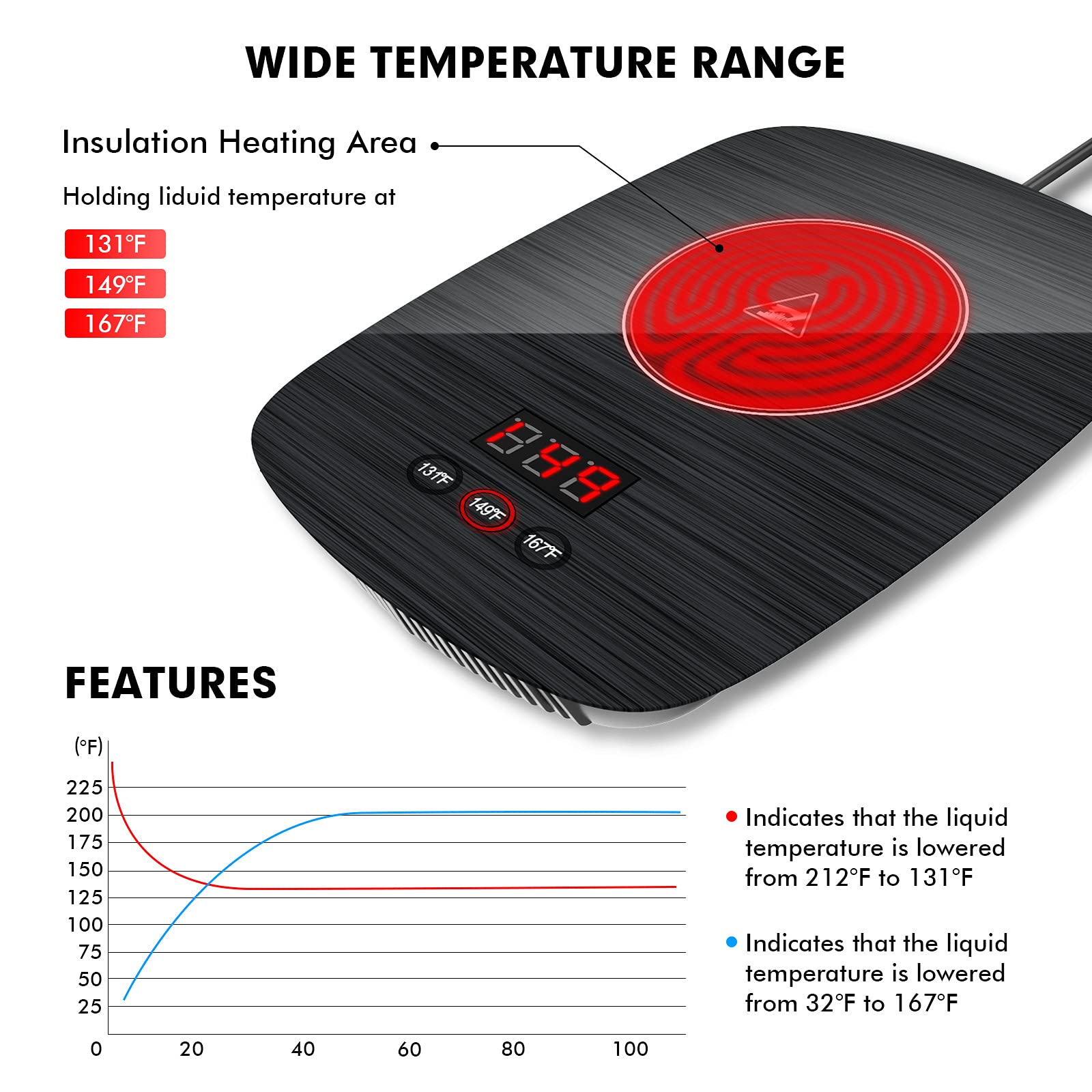 WIDE TEMPERATURE RANGE

Insulation Heating Area

Holding liduid temperature at

131°F

149°F

167°F

149

131°F

149°F

167°F

FEATURES

(°F)
225
200
175
150
125
100
75
50
25
0 20 40 60 80 100

Indicates that the liquid temperature is lowered from 212°F to 131°F

Indicates that the liquid temperature is lowered from 32°F to 167°F